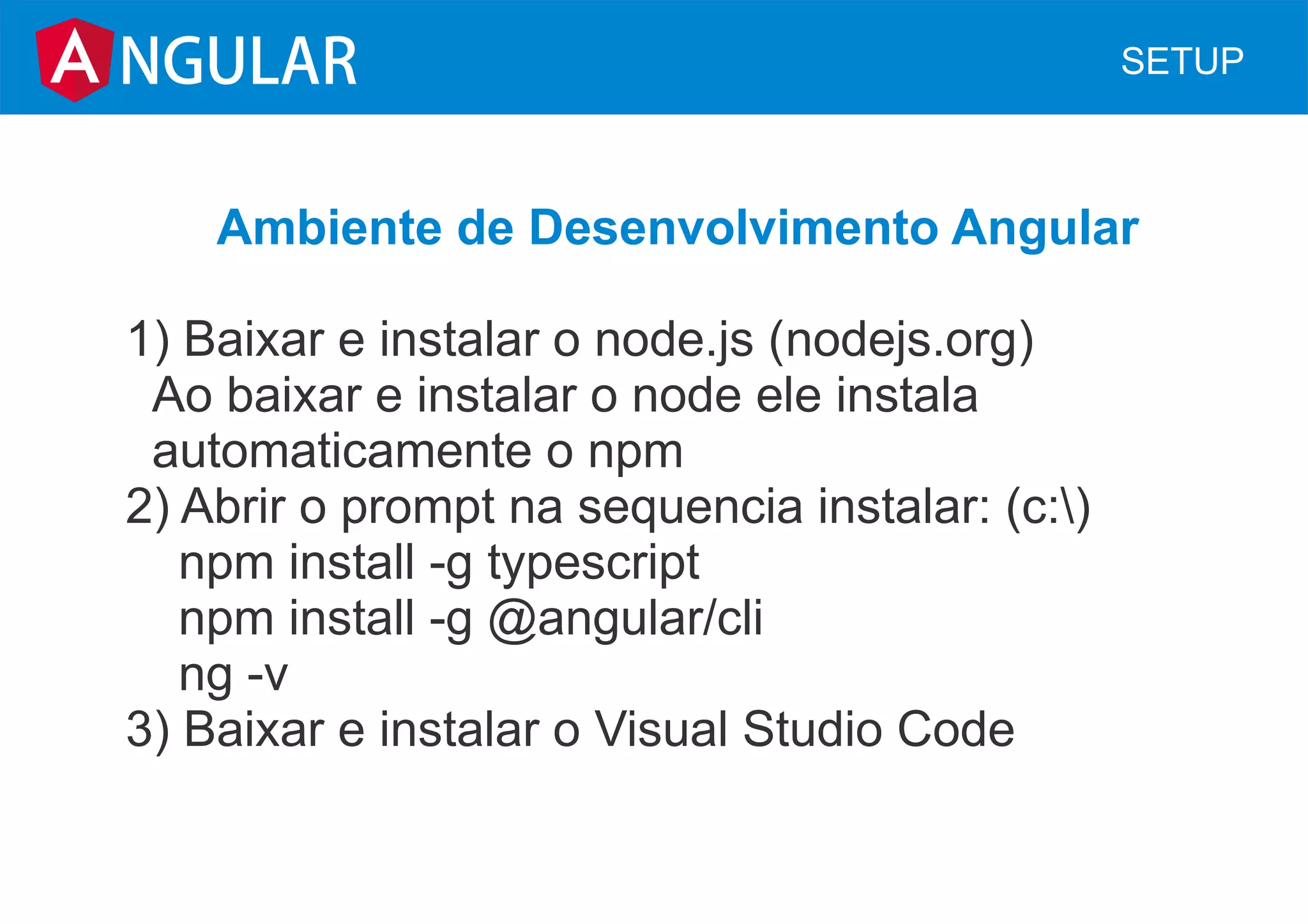 ANGULAR

SETUP

Ambiente de Desenvolvimento Angular

1) Baixar e instalar o node.js (nodejs.org)
Ao baixar e instalar o node ele instala automaticamente o npm
2) Abrir o prompt na sequencia instalar: (c:\)
npm install -g typescript
npm install -g @angular/cli
ng -v
3) Baixar e instalar o Visual Studio Code